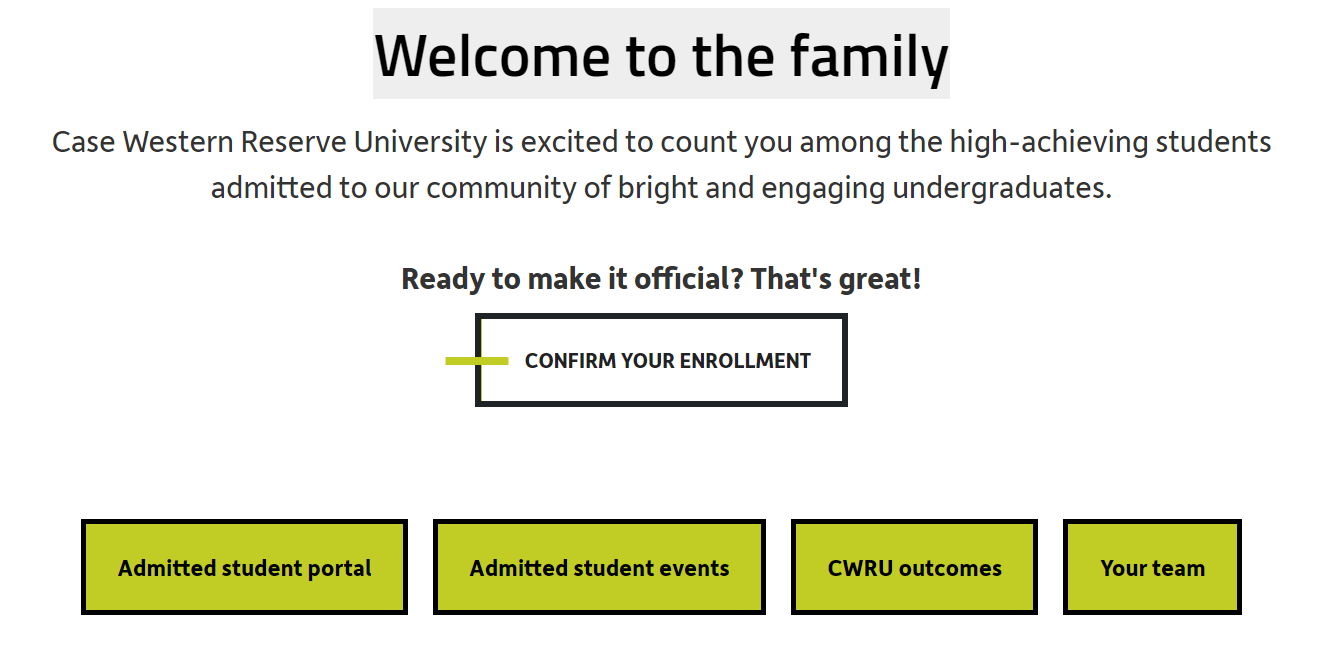 Welcome to the family

Case Western Reserve University is excited to count you among the high-achieving students admitted to our community of bright and engaging undergraduates.

Ready to make it official? That's great!

CONFIRM YOUR ENROLLMENT

Admitted student portal

Admitted student events

CWRU outcomes

Your team